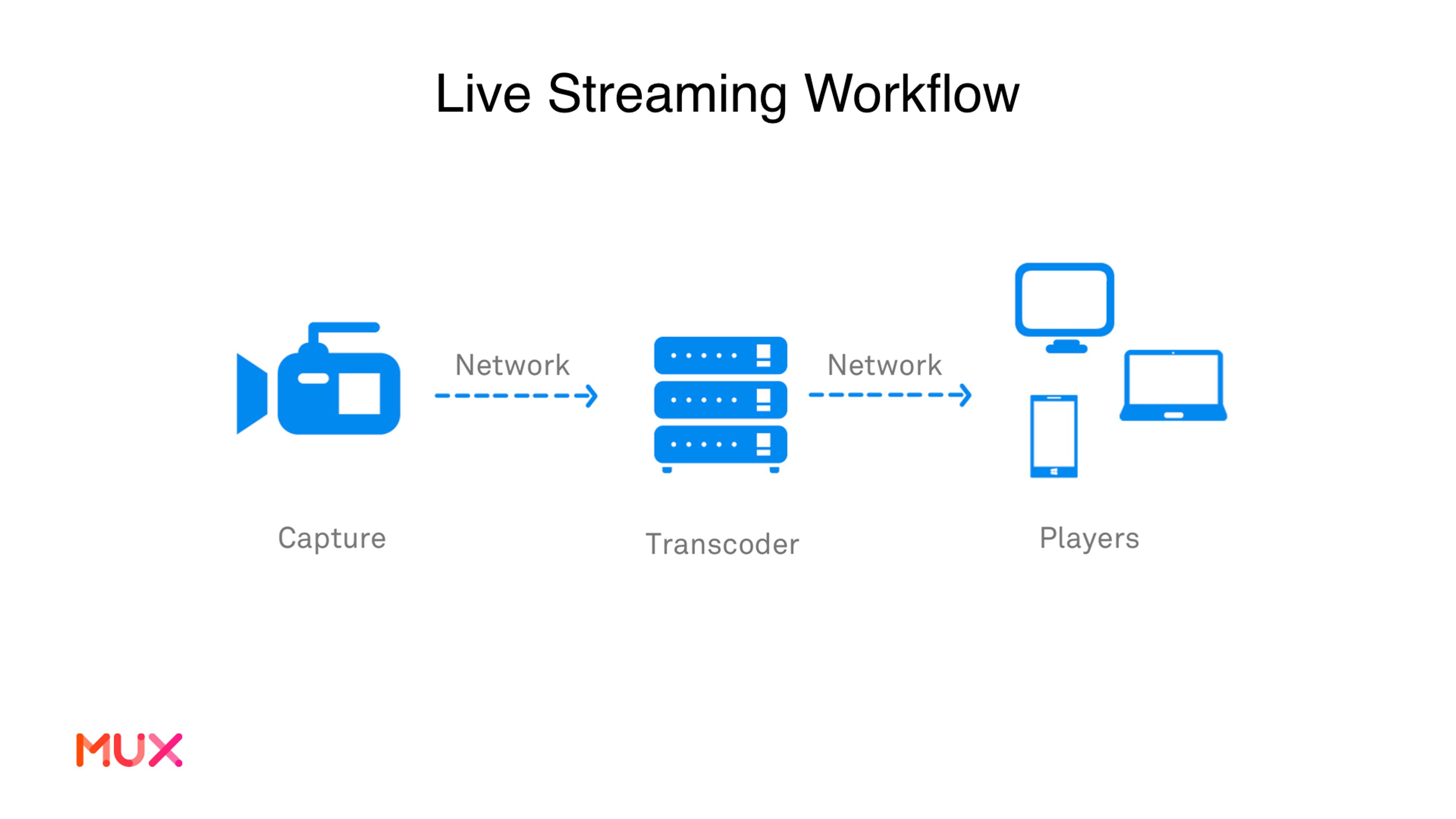 Live Streaming Workflow

Network

Network

Capture

Transcoder

Players

MUX